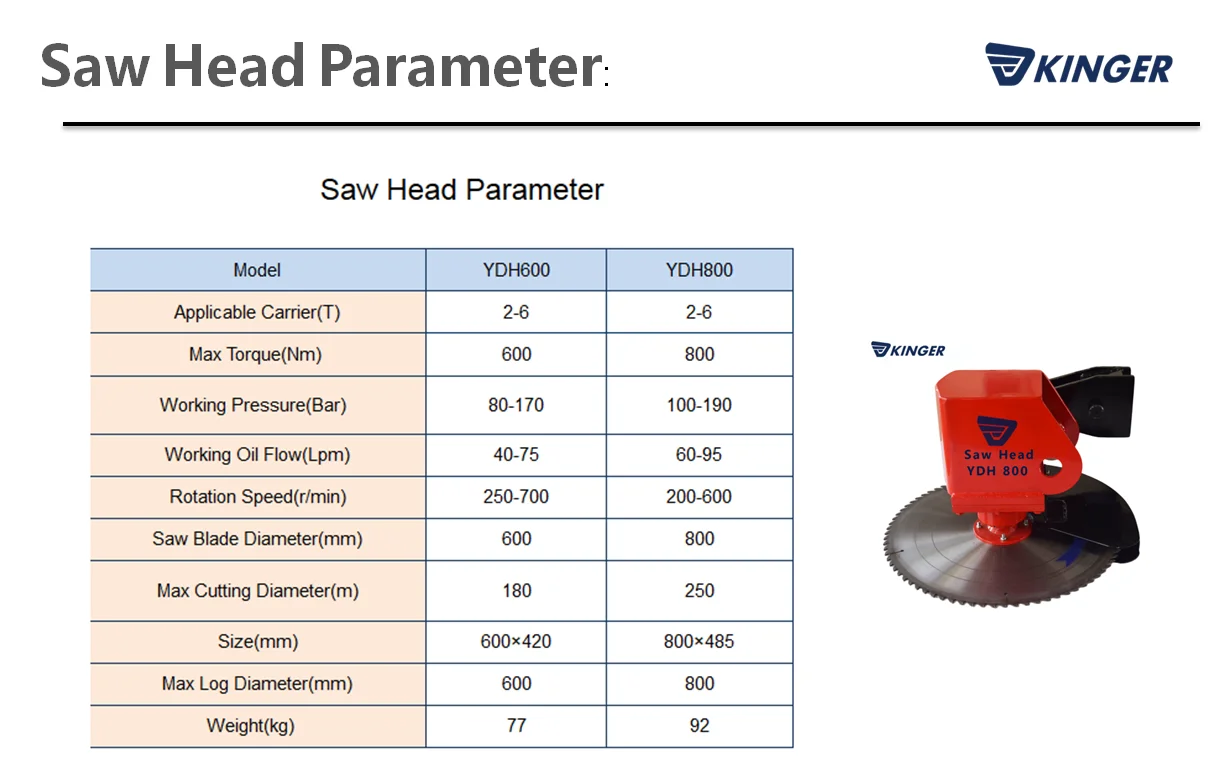 Saw Head Parameter:

KINGER

Saw Head Parameter

| Model | YDH600 | YDH800 |
|---|---|---|
| Applicable Carrier(T) | 2-6 | 2-6 |
| Max Torque(Nm) | 600 | 800 |
| Working Pressure(Bar) | 80-170 | 100-190 |
| Working Oil Flow(Lpm) | 40-75 | 60-95 |
| Rotation Speed(r/min) | 250-700 | 200-600 |
| Saw Blade Diameter(mm) | 600 | 800 |
| Max Cutting Diameter(m) | 180 | 250 |
| Size(mm) | 600×420 | 800×485 |
| Max Log Diameter(mm) | 600 | 800 |
| Weight(kg) | 77 | 92 |

KINGER

Saw Head
YDH 800